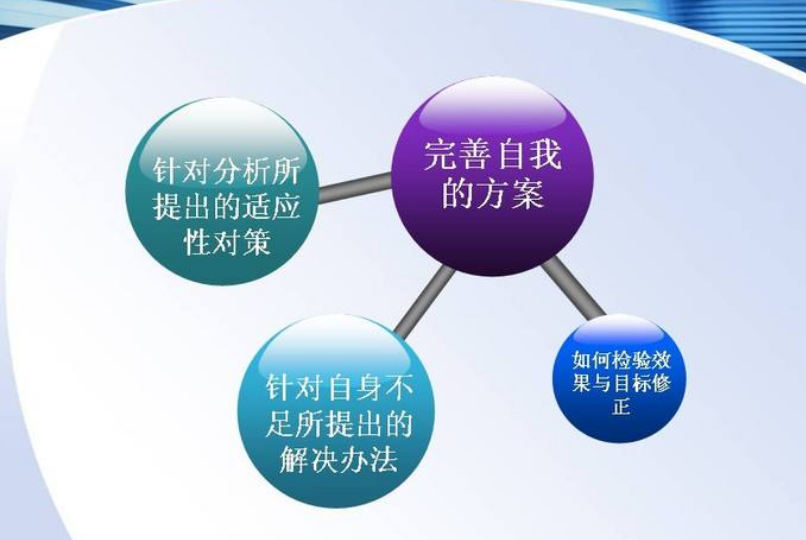 针对分析所提出的适应性对策

完善自我的方案

针对自身不足所提出的解决办法

如何检验效果与目标修正